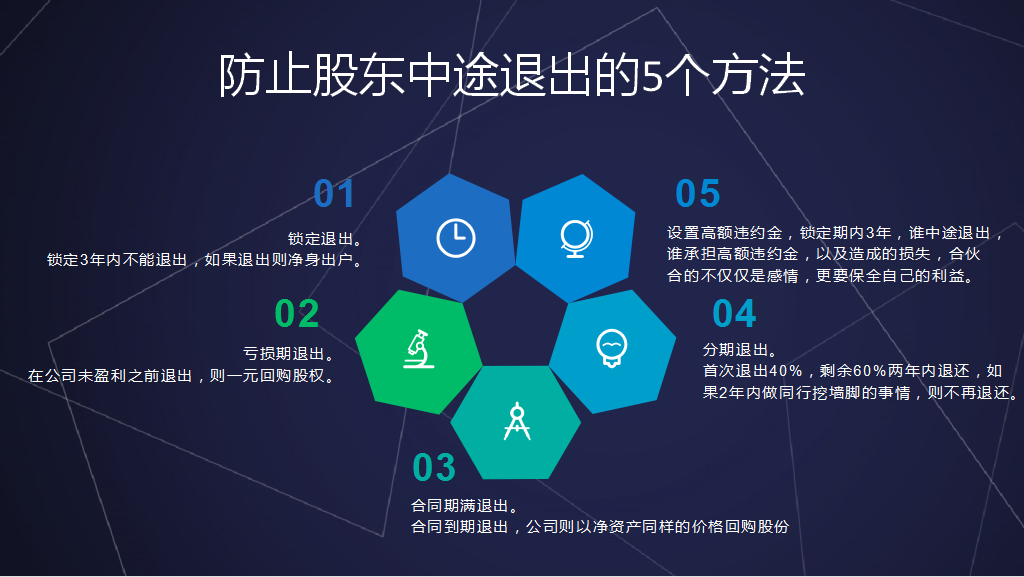 防止股东中途退出的5个方法

01
锁定退出。
锁定3年内不能退出，如果退出则净身出户。

02
亏损期退出。
在公司未盈利之前退出，则一元回购股权。

03
合同期满退出。
合同到期退出，公司则以净资产同样的价格回购股份

04
分期退出。
首次退出40%，剩余60%两年内退还，如果2年内做同行挖墙脚的事情，则不再退还。

05
设置高额违约金，锁定期内3年，谁中途退出，谁承担高额违约金，以及造成的损失，合伙合的不仅仅是感情，更要保全自己的利益。